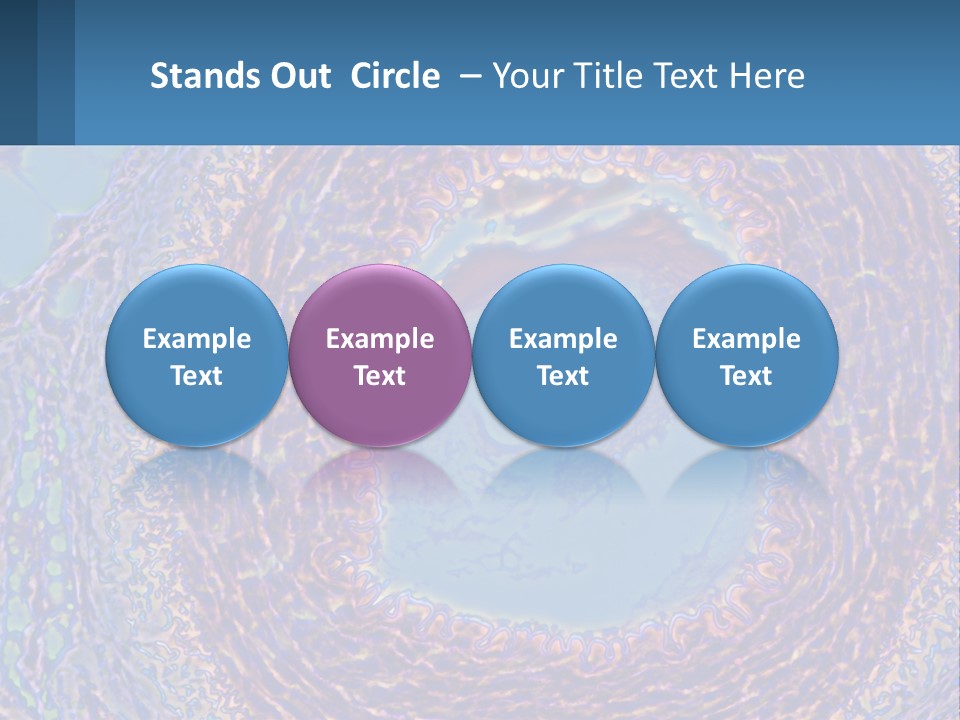 Stands Out Circle – Your Title Text Here

Example Text

Example Text

Example Text

Example Text